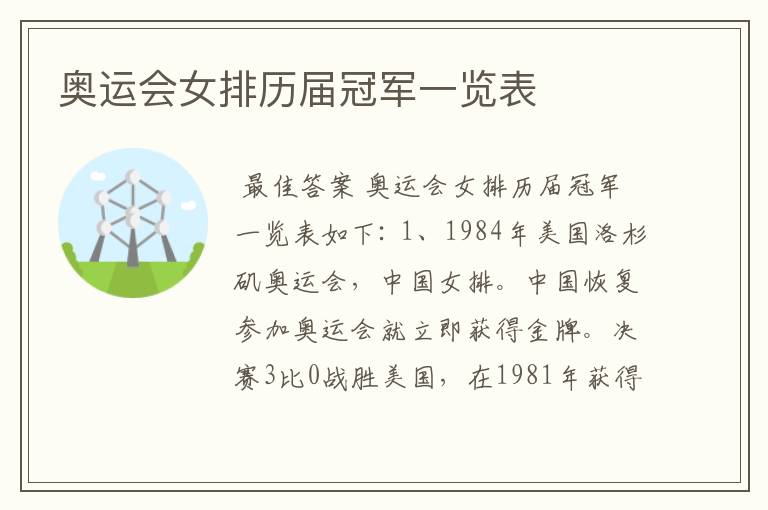 奥运会女排历届冠军一览表

最佳答案 奥运会女排历届冠军一览表如下：1、1984年美国洛杉矶奥运会，中国女排。中国恢复参加奥运会就立即获得金牌。决赛3比0战胜美国，在1981年获得